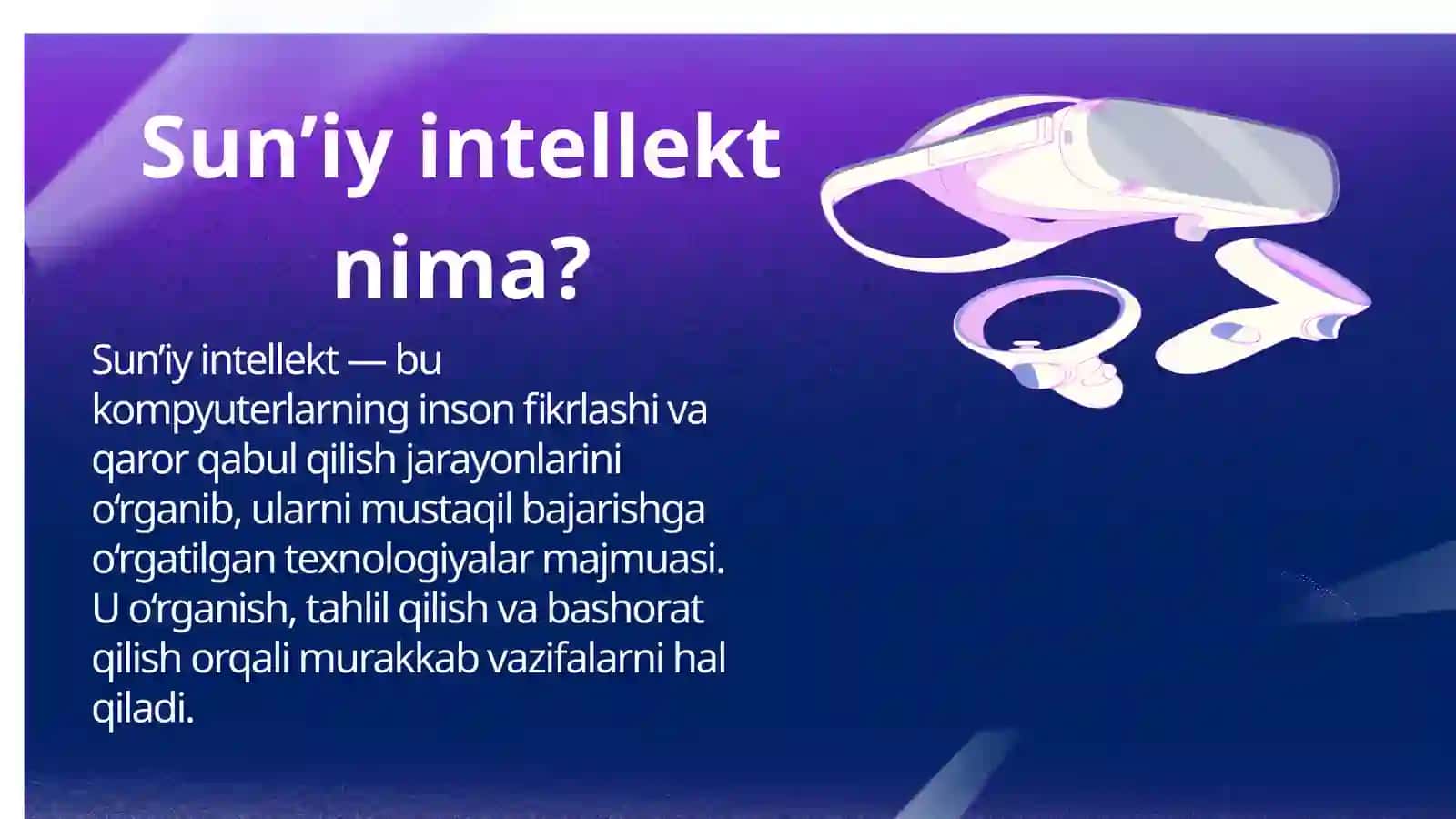 Sun’iy intellekt nima?

Sun’iy intellekt — bu kompyuterlarning inson fikrlashi va qaror qabul qilish jarayonlarini o‘rganib, ularni mustaqil bajarishga o‘rgatilgan texnologiyalar majmuasi. U o‘rganish, tahlil qilish va bashorat qilish orqali murakkab vazifalarni hal qiladi.